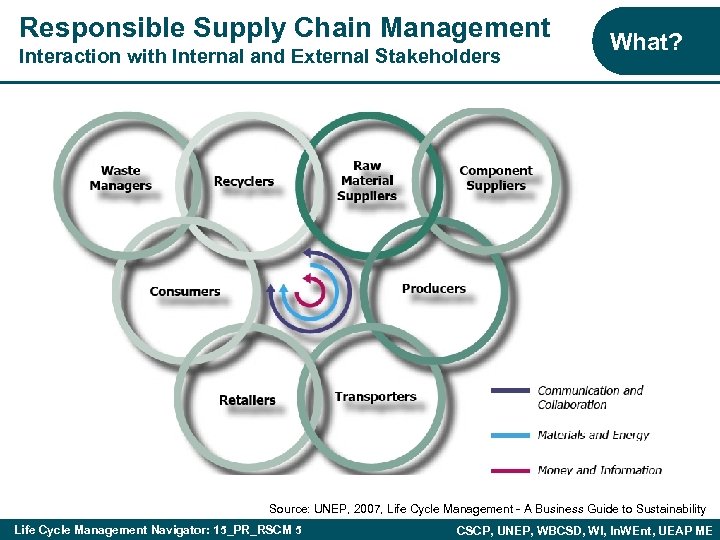 Responsible Supply Chain Management
Interaction with Internal and External Stakeholders

What?

Waste Managers

Recyclers

Raw Material Suppliers

Component Suppliers

Consumers

Producers

Retailers

Transporters

Communication and Collaboration

Materials and Energy

Money and Information

Source: UNEP, 2007, Life Cycle Management - A Business Guide to Sustainability

Life Cycle Management Navigator: 15_PR_RSCM 5

CSCP, UNEP, WBCSD, WI, InWEnt, UEAP ME